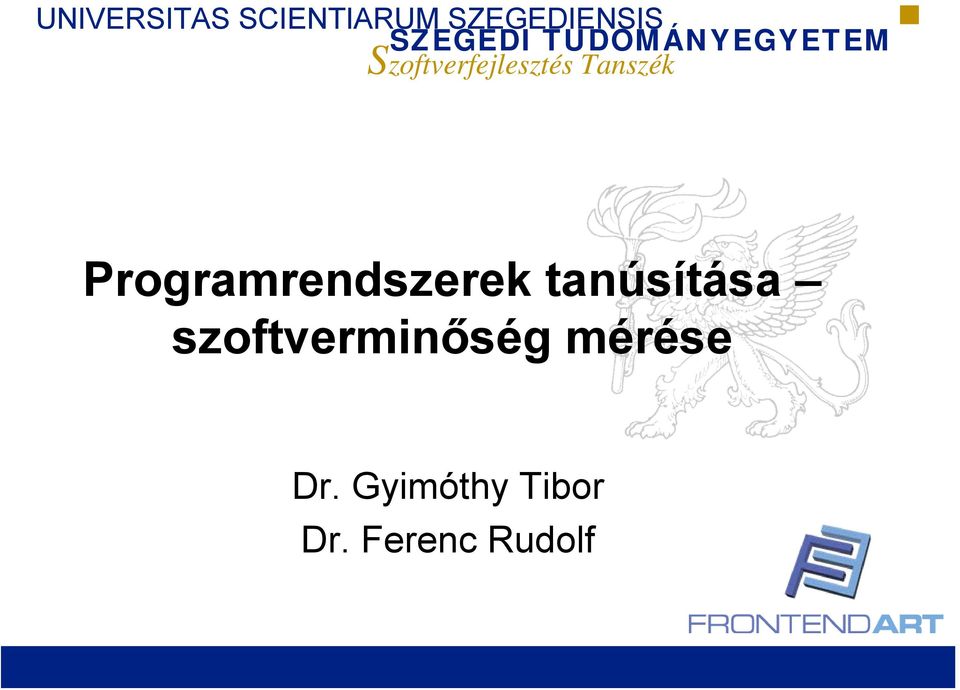 UNIVERSITAS SCIENTIARUM SZEGEDIENSIS
SZEGEDI TUDOMÁNYEGYETEM
Szoftverfejlesztés Tanszék

Programrendszerek tanúsítása – szoftverminőség mérése

Dr. Gyimóthy Tibor
Dr. Ferenc Rudolf

FRONTENDART